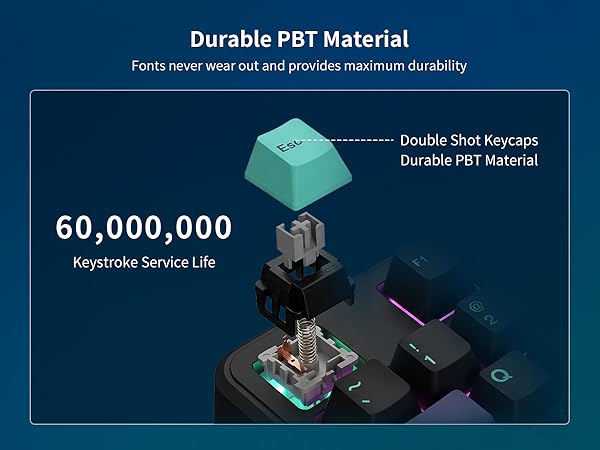 Durable PBT Material

Fonts never wear out and provides maximum durability

Esc

Double Shot Keycaps
Durable PBT Material

60,000,000

Keystroke Service Life

F1

@
2

!
1

Q

~